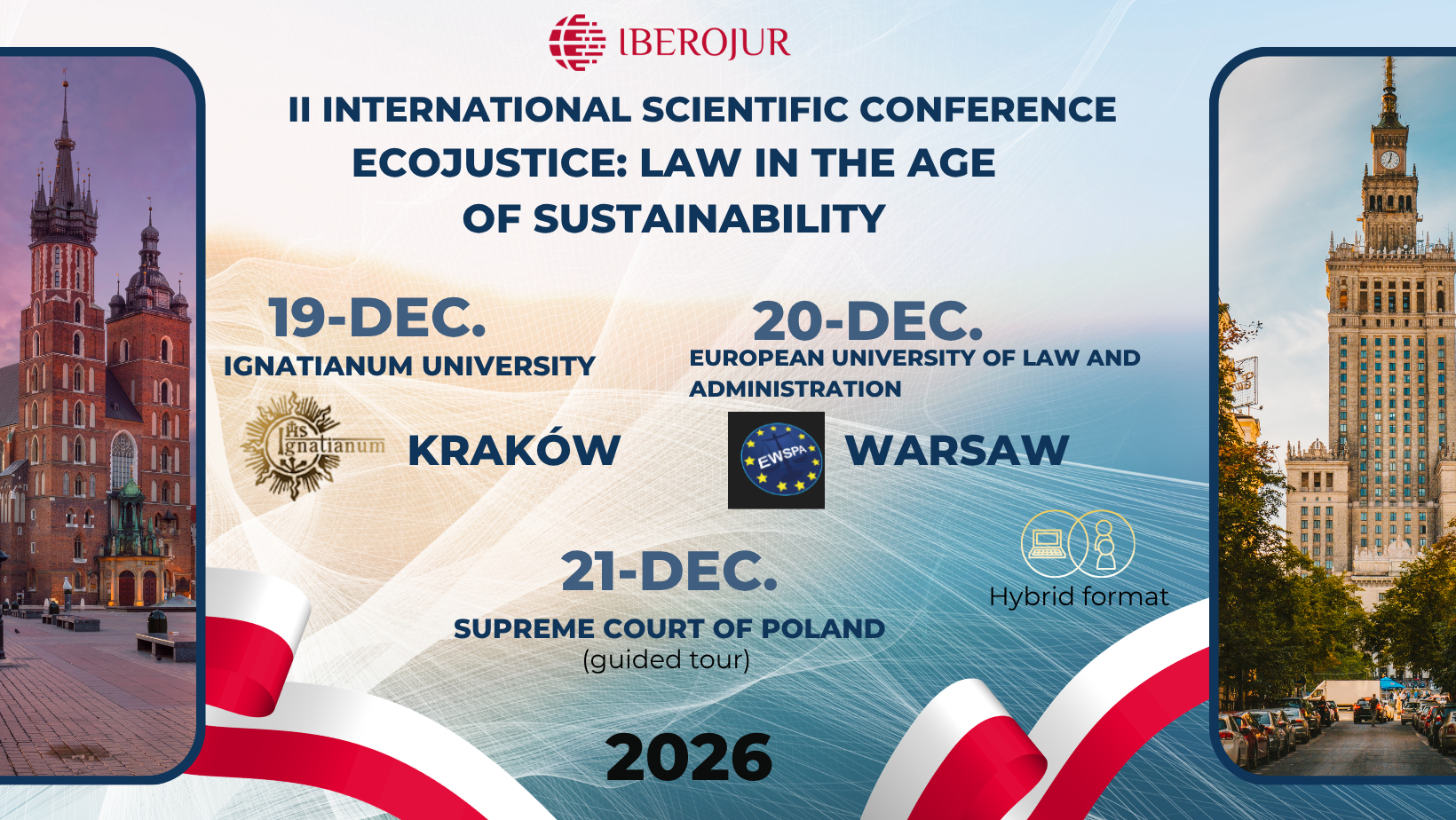 IBEROJUR

II INTERNATIONAL SCIENTIFIC CONFERENCE
ECOJUSTICE: LAW IN THE AGE
OF SUSTAINABILITY

19-DEC.
IGNATIANUM UNIVERSITY

IHS Ignatianum

KRAKÓW

20-DEC.
EUROPEAN UNIVERSITY OF LAW AND ADMINISTRATION

EWSPA

WARSAW

21-DEC.
SUPREME COURT OF POLAND
(guided tour)

Hybrid format

2026